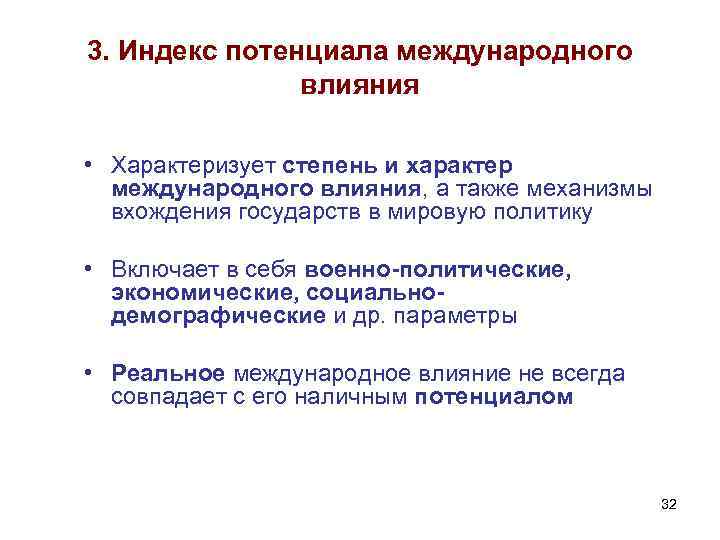 3. Индекс потенциала международного влияния

• Характеризует степень и характер международного влияния, а также механизмы вхождения государств в мировую политику

• Включает в себя военно-политические, экономические, социально-демографические и др. параметры

• Реальное международное влияние не всегда совпадает с его наличным потенциалом

32